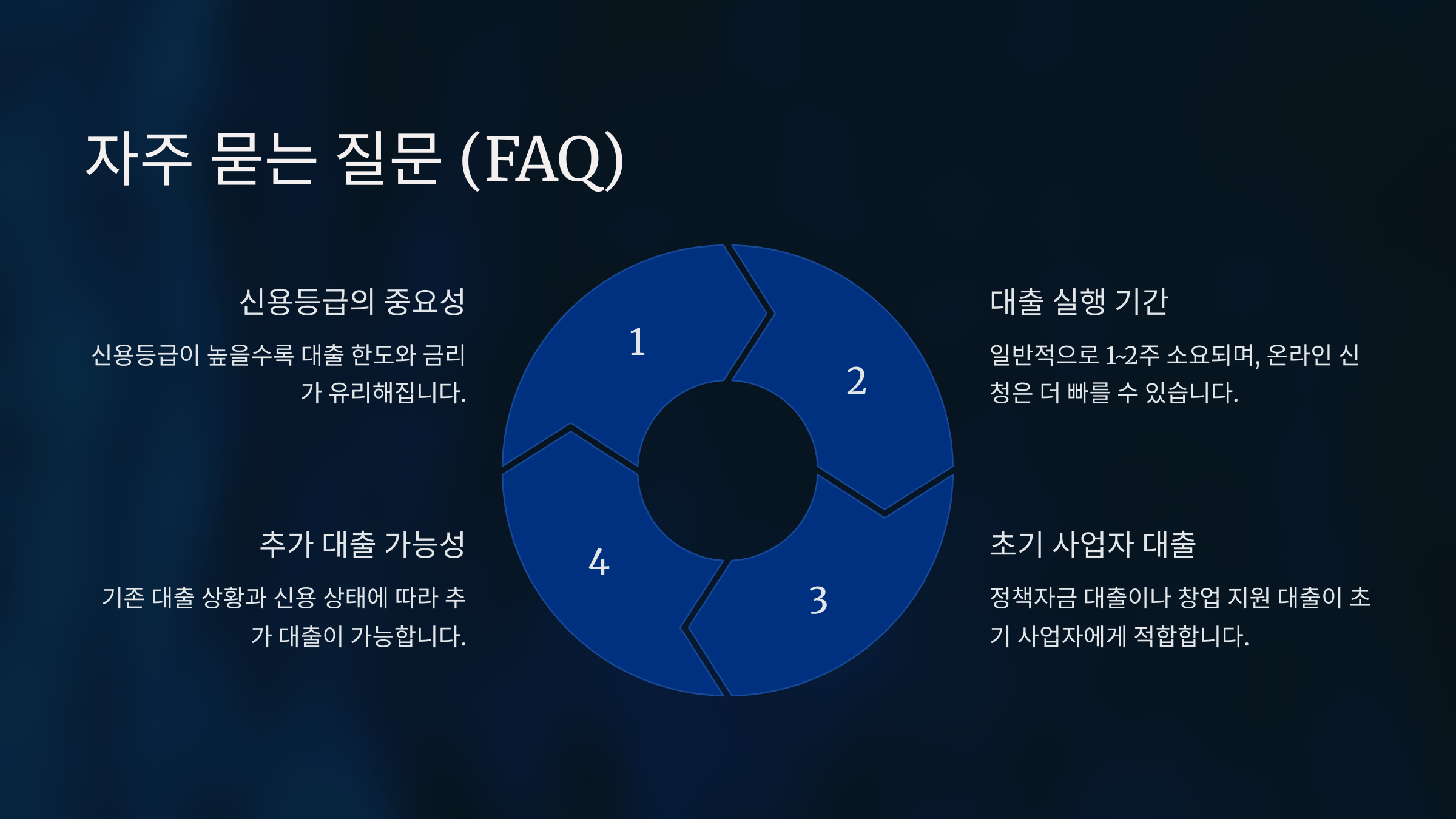 자주 묻는 질문 (FAQ)

신용등급의 중요성

신용등급이 높을수록 대출 한도와 금리가 유리해집니다.

1

2

대출 실행 기간

일반적으로 1~2주 소요되며, 온라인 신청은 더 빠를 수 있습니다.

추가 대출 가능성

기존 대출 상황과 신용 상태에 따라 추가 대출이 가능합니다.

4

3

초기 사업자 대출

정책자금 대출이나 창업 지원 대출이 초기 사업자에게 적합합니다.